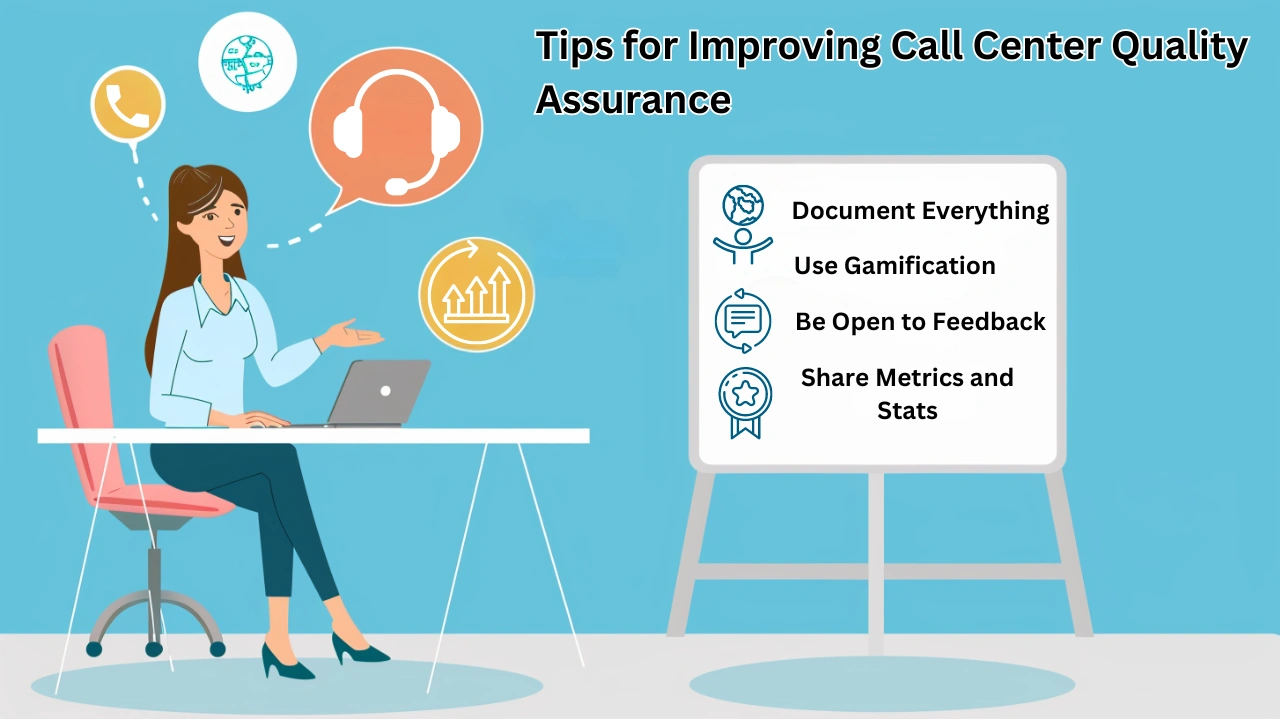 Tips for Improving Call Center Quality Assurance

Document Everything

Use Gamification

Be Open to Feedback

Share Metrics and Stats